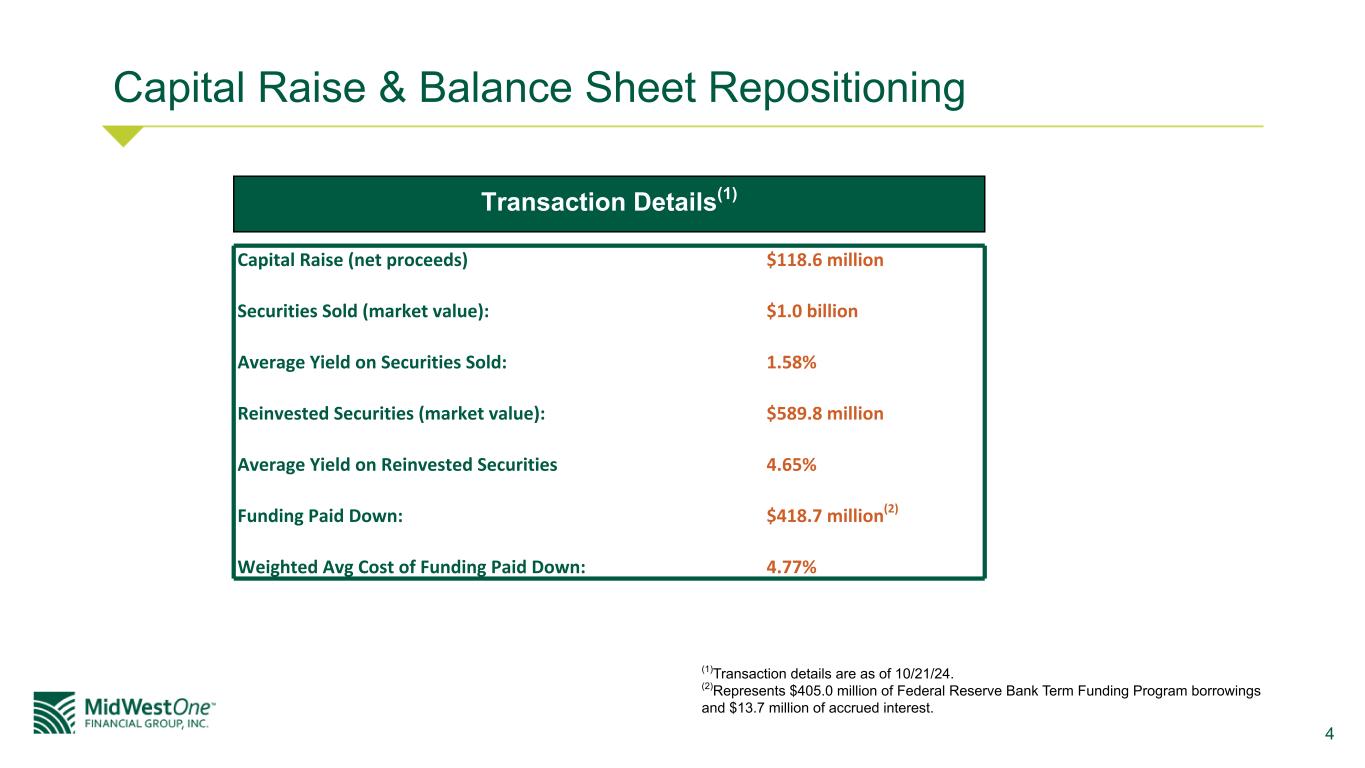 Capital Raise & Balance Sheet Repositioning

Transaction Details$^{(1)}$

| | |
|---|---|
| Capital Raise (net proceeds) | \$118.6 million |
| Securities Sold (market value): | \$1.0 billion |
| Average Yield on Securities Sold: | 1.58% |
| Reinvested Securities (market value): | \$589.8 million |
| Average Yield on Reinvested Securities | 4.65% |
| Funding Paid Down: | \$418.7 million$^{(2)}$ |
| Weighted Avg Cost of Funding Paid Down: | 4.77% |

$^{(1)}$Transaction details are as of 10/21/24.
$^{(2)}$Represents \$405.0 million of Federal Reserve Bank Term Funding Program borrowings and \$13.7 million of accrued interest.

MidWestOne™ FINANCIAL GROUP, INC.

4